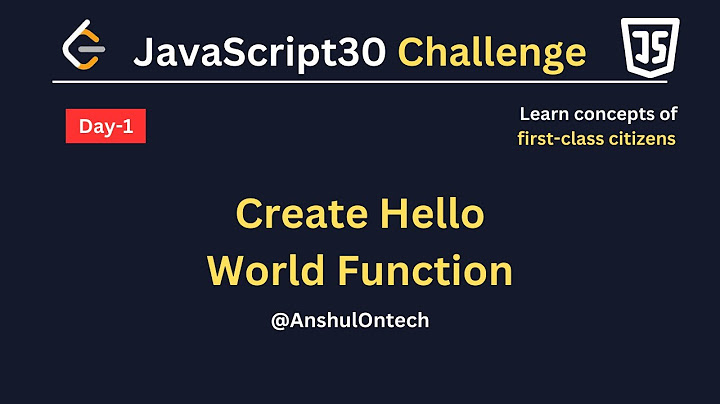 JavaScript30 Challenge

JS

Day-1

Learn concepts of first-class citizens

Create Hello World Function

@AnshulOntech